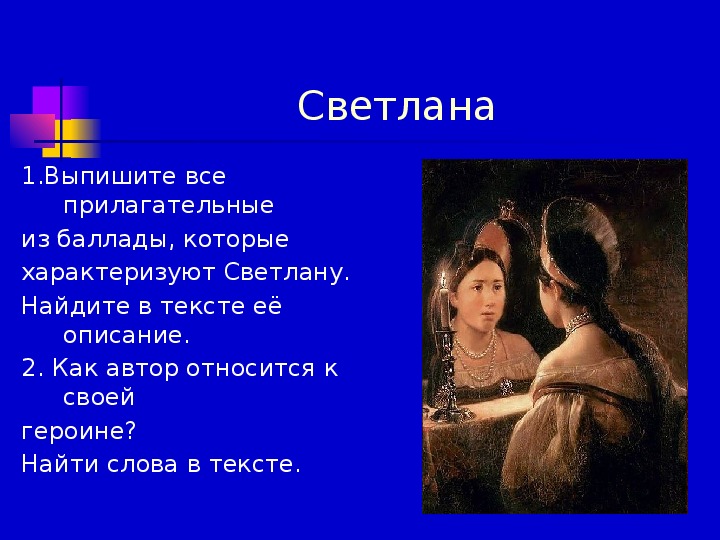 Светлана

1.Выпишите все прилагательные
из баллады, которые
характеризуют Светлану.
Найдите в тексте её описание.
2. Как автор относится к своей
героине?
Найти слова в тексте.